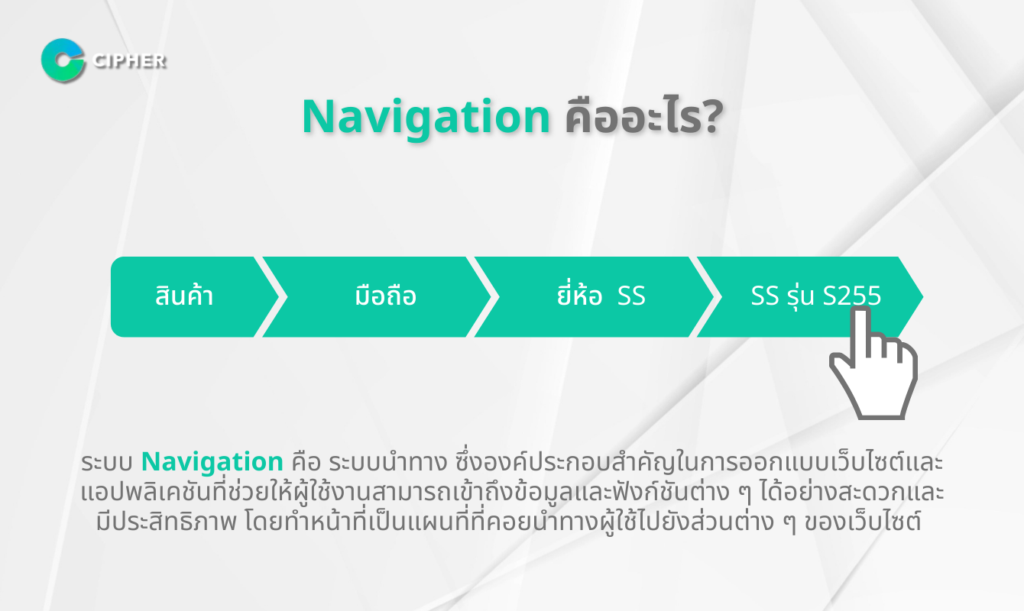 CIPHER

Navigation คืออะไร?

สินค้า

มือถือ

ยี่ห้อ SS

SS รุ่น S255

ระบบ Navigation คือ ระบบนำทาง ซึ่งองค์ประกอบสำคัญในการออกแบบเว็บไซต์และแอปพลิเคชันที่ช่วยให้ผู้ใช้งานสามารถเข้าถึงข้อมูลและฟังก์ชันต่าง ๆ ได้อย่างสะดวกและมีประสิทธิภาพ โดยทำหน้าที่เป็นแผนที่ที่คอยนำทางผู้ใช้ไปยังส่วนต่าง ๆ ของเว็บไซต์